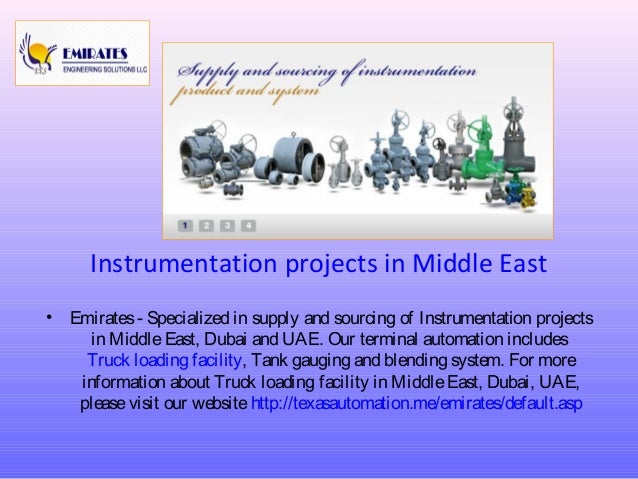 EMIRATES
ENGINEERING SOLUTIONS LLC

Supply and sourcing of instrumentation product and system

1 2 3 4

Instrumentation projects in Middle East

• Emirates - Specialized in supply and sourcing of Instrumentation projects in Middle East, Dubai and UAE. Our terminal automation includes Truck loading facility, Tank gauging and blending system. For more information about Truck loading facility in Middle East, Dubai, UAE, please visit our website http://texasautomation.me/emirates/default.asp